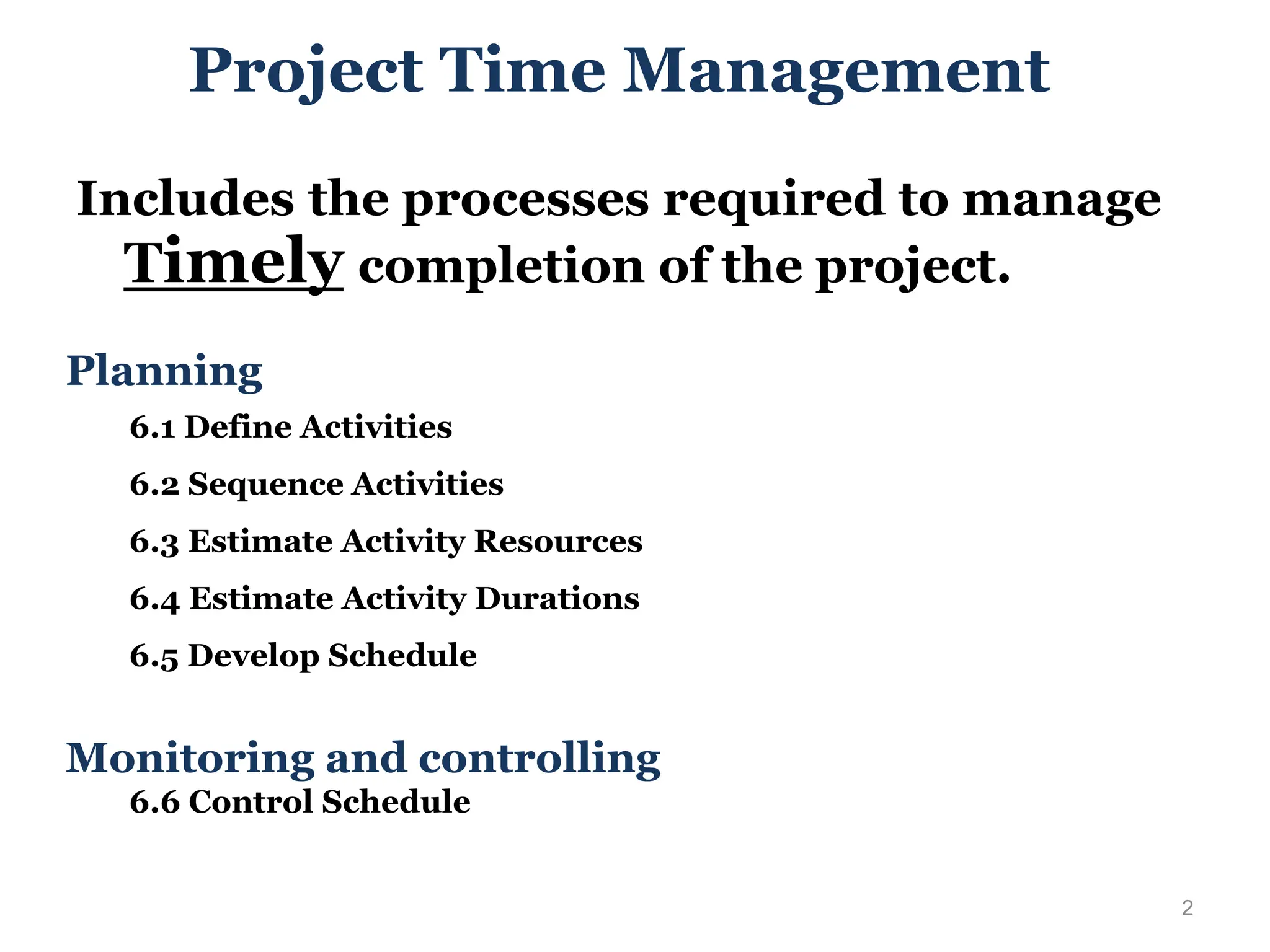 Project Time Management

Includes the processes required to manage Timely completion of the project.

Planning

6.1 Define Activities

6.2 Sequence Activities

6.3 Estimate Activity Resources

6.4 Estimate Activity Durations

6.5 Develop Schedule

Monitoring and controlling

6.6 Control Schedule

2